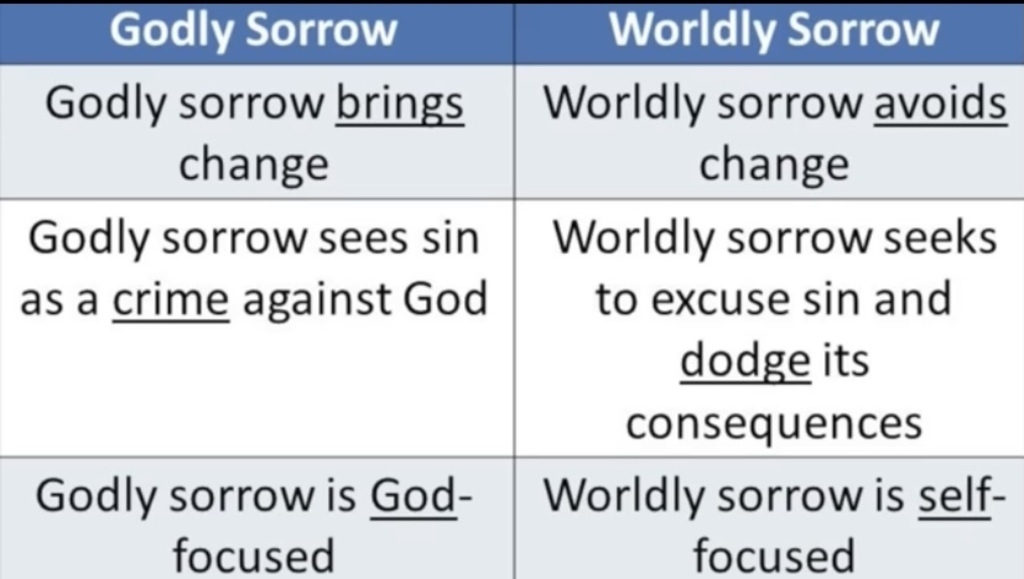 | Godly Sorrow | Worldly Sorrow |
|---|---|
| Godly sorrow brings change | Worldly sorrow avoids change |
| Godly sorrow sees sin as a crime against God | Worldly sorrow seeks to excuse sin and dodge its consequences |
| Godly sorrow is God-focused | Worldly sorrow is self-focused |